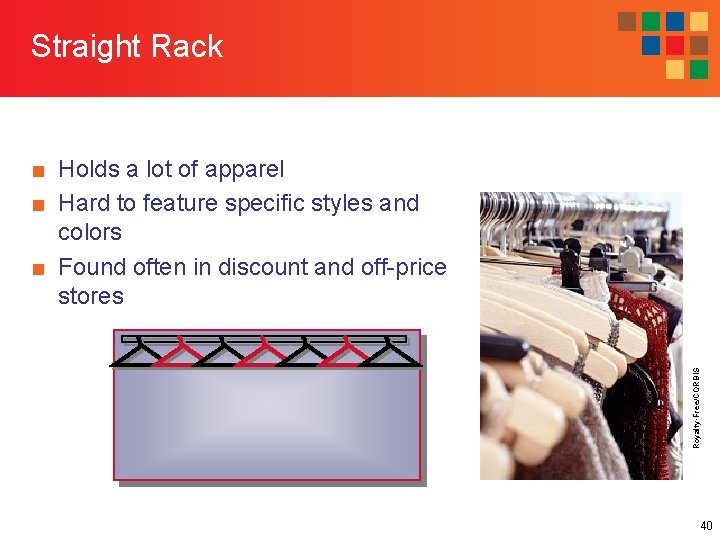 Straight Rack

■ Holds a lot of apparel
■ Hard to feature specific styles and colors
■ Found often in discount and off-price stores

Royalty-Free/CORBIS

40